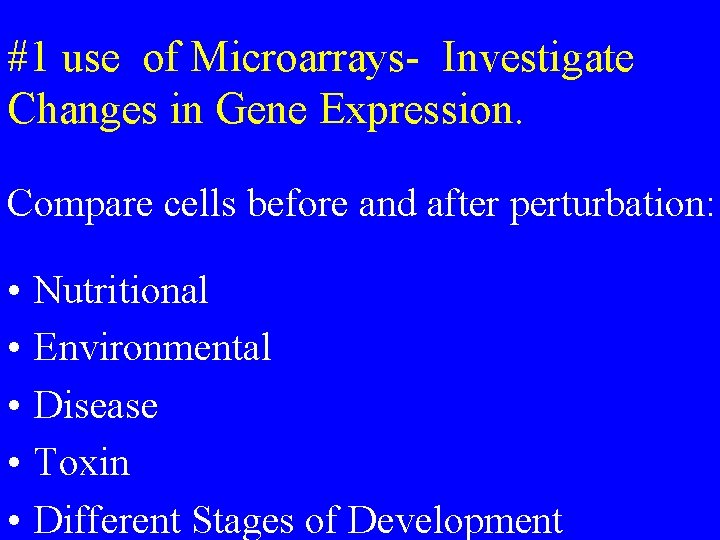 #1 use of Microarrays- Investigate Changes in Gene Expression.

Compare cells before and after perturbation:

• Nutritional
• Environmental
• Disease
• Toxin
• Different Stages of Development